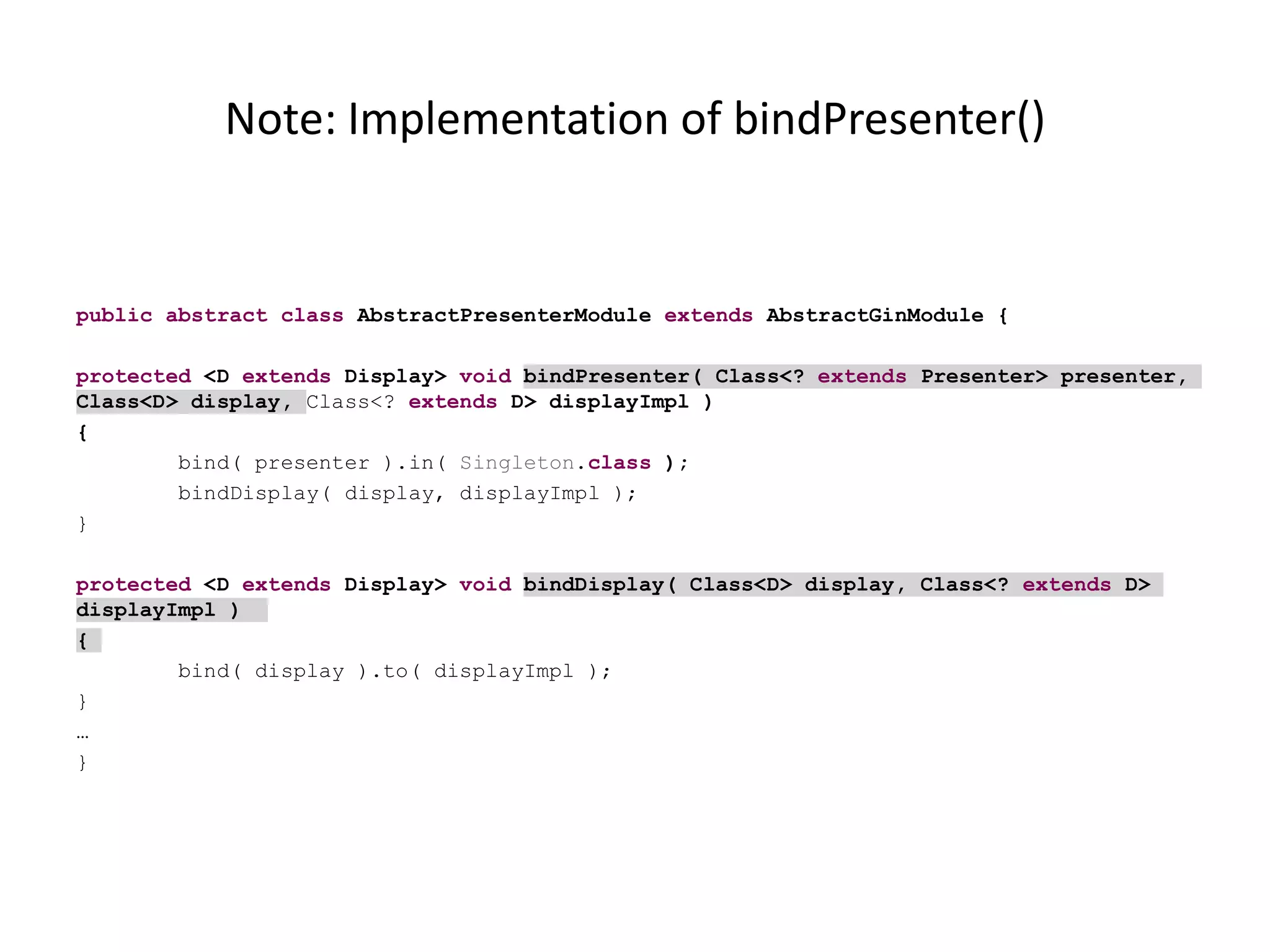 Note: Implementation of bindPresenter()

public abstract class AbstractPresenterModule extends AbstractGinModule {

protected <D extends Display> void bindPresenter( Class<? extends Presenter> presenter, Class<D> display, Class<? extends D> displayImpl )
{
bind( presenter ).in( Singleton.class );
bindDisplay( display, displayImpl );
}

protected <D extends Display> void bindDisplay( Class<D> display, Class<? extends D> displayImpl )
{
bind( display ).to( displayImpl );
}
…
}